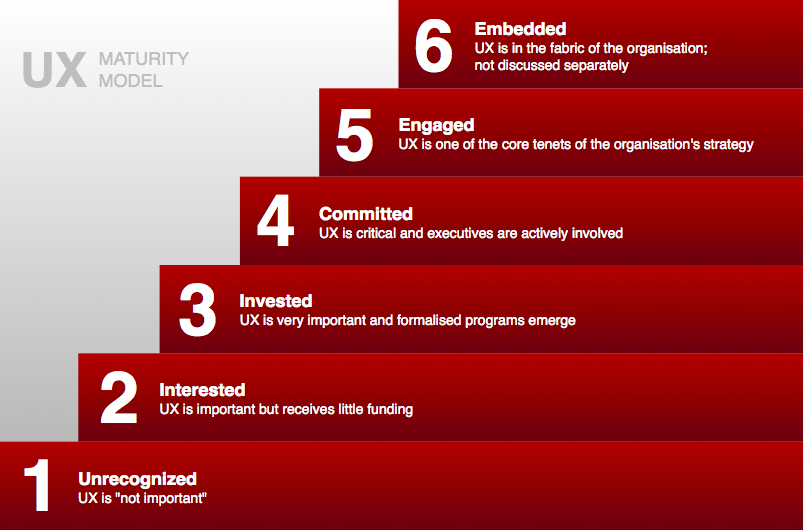 UX MATURITY MODEL

6 Embedded
UX is in the fabric of the organisation; not discussed separately

5 Engaged
UX is one of the core tenets of the organisation's strategy

4 Committed
UX is critical and executives are actively involved

3 Invested
UX is very important and formalised programs emerge

2 Interested
UX is important but receives little funding

1 Unrecognized
UX is "not important"